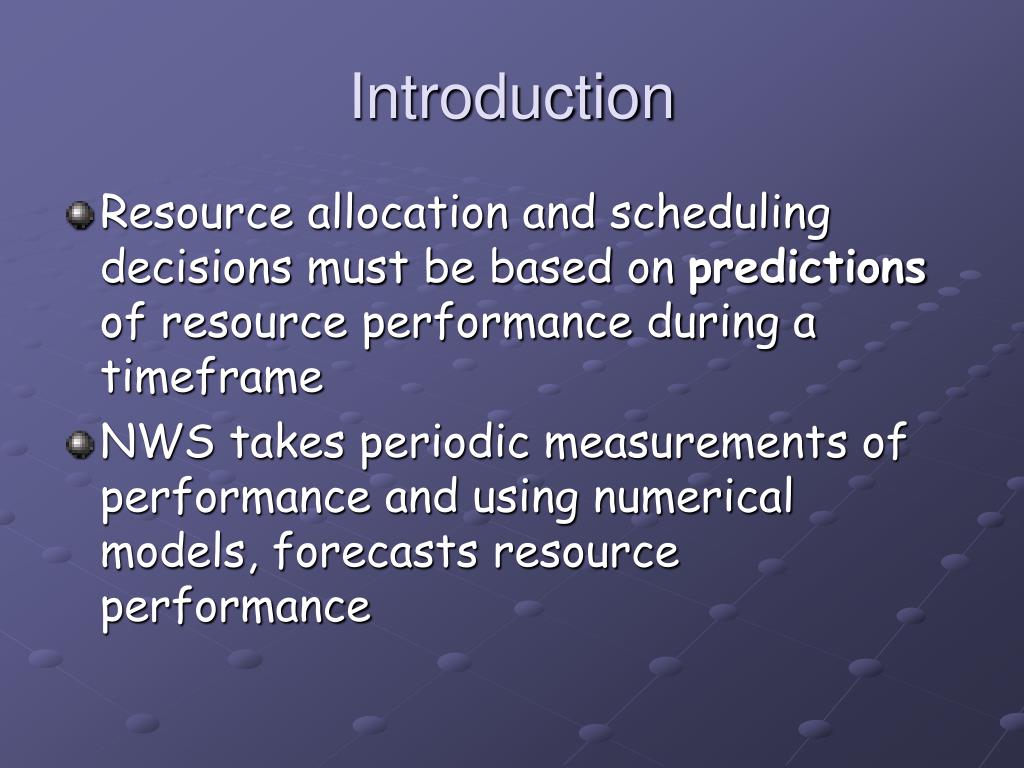 Introduction

Resource allocation and scheduling decisions must be based on predictions of resource performance during a timeframe

NWS takes periodic measurements of performance and using numerical models, forecasts resource performance